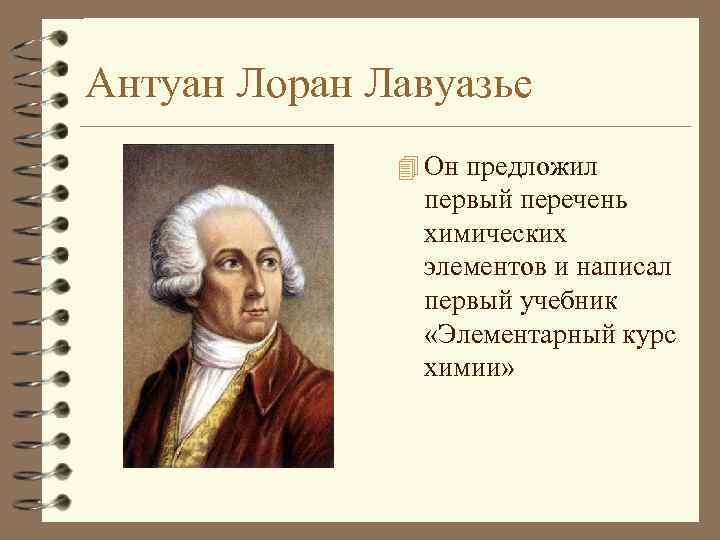 Антуан Лоран Лавуазье

Он предложил первый перечень химических элементов и написал первый учебник «Элементарный курс химии»